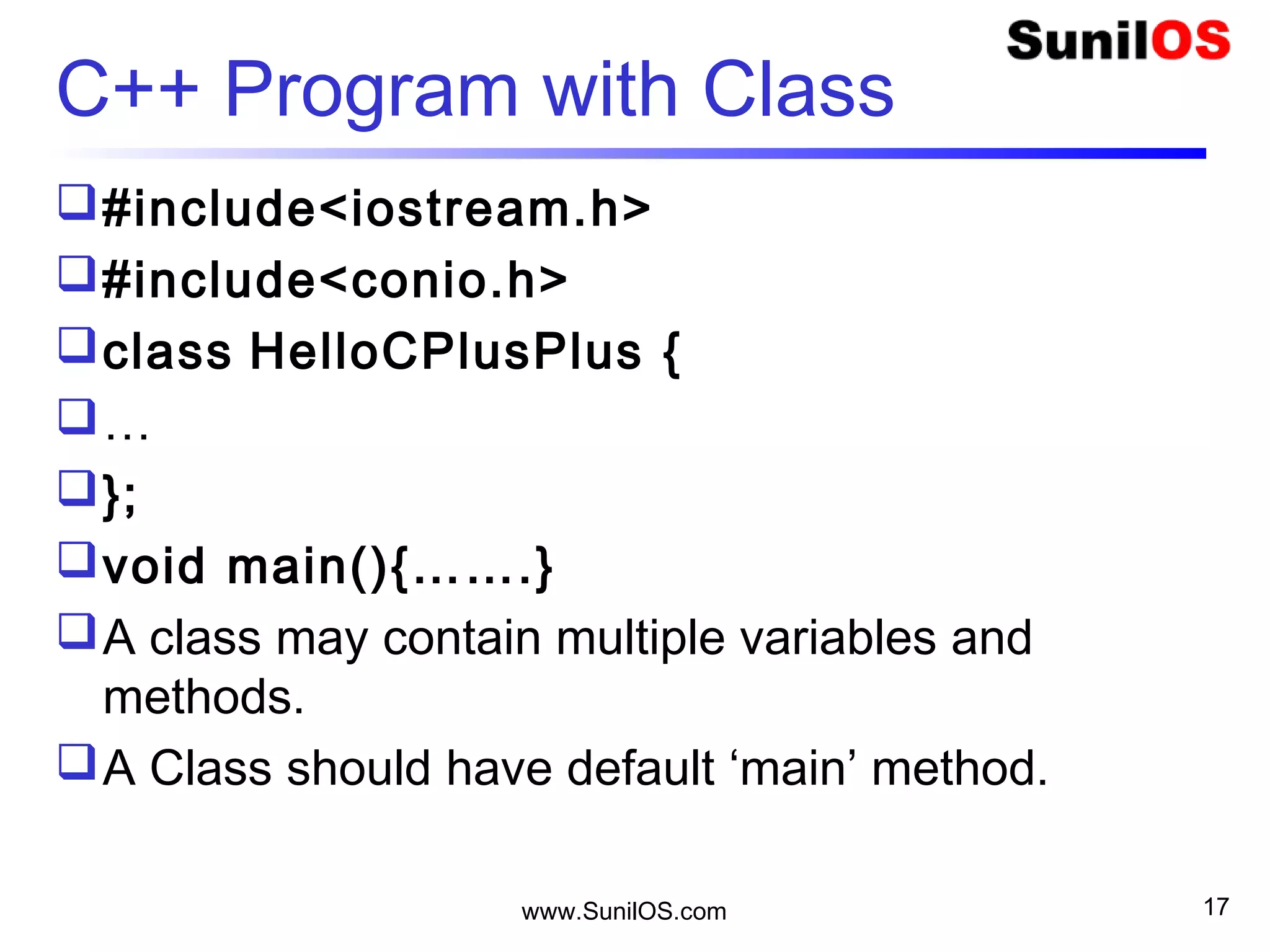 SunilOS

C++ Program with Class

❑ #include<iostream.h>
❑ #include<conio.h>
❑ class HelloCPlusPlus {
❑ …
❑ };
❑ void main(){…….}
❑ A class may contain multiple variables and methods.
❑ A Class should have default ‘main’ method.

www.SunilOS.com

17